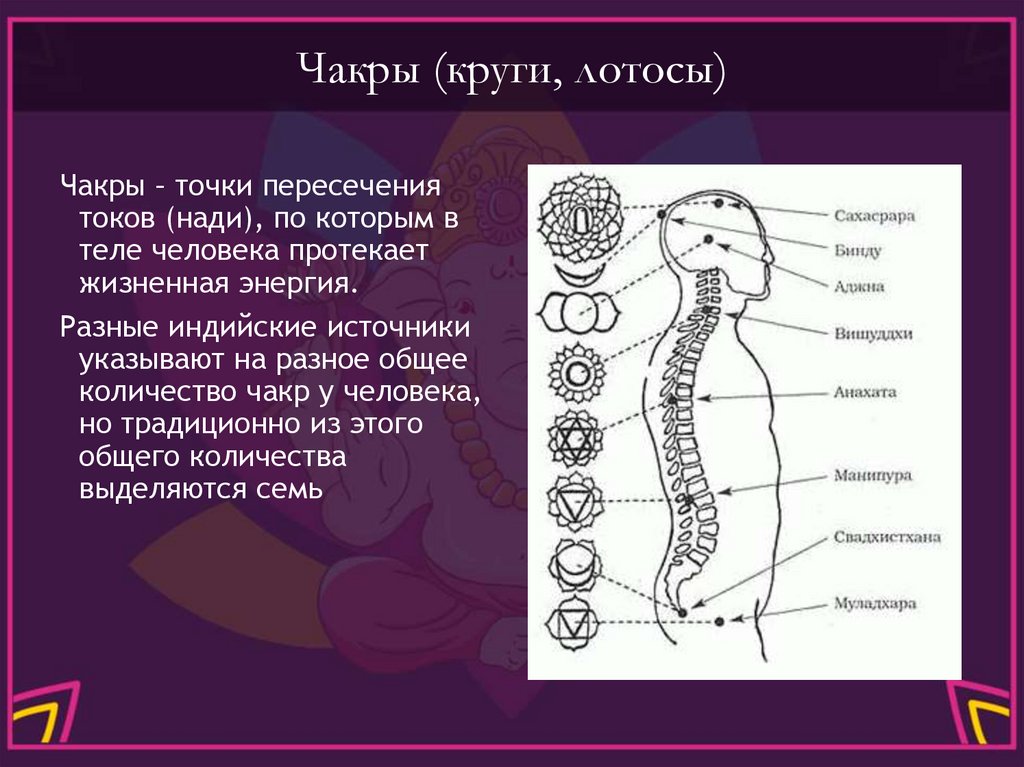 Чакры (круги, лотосы)

Чакры – точки пересечения токов (нади), по которым в теле человека протекает жизненная энергия.

Разные индийские источники указывают на разное общее количество чакр у человека, но традиционно из этого общего количества выделяются семь

Сахасрара
Бинду
Аджна
Вишуддхи
Анахата
Манипура
Свадхистхана
Муладхара